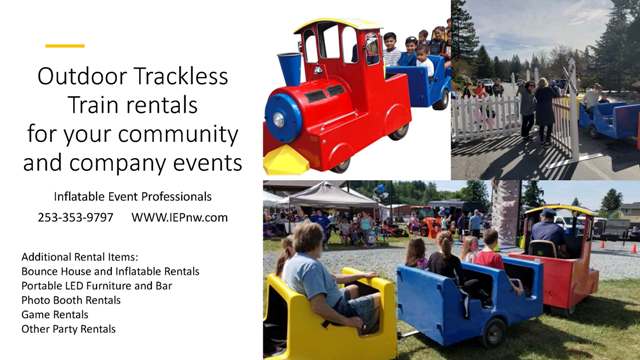 Outdoor Trackless Train rentals for your community and company events

Inflatable Event Professionals

253-353-9797 WWW.IEPnw.com

Additional Rental Items:
Bounce House and Inflatable Rentals
Portable LED Furniture and Bar
Photo Booth Rentals
Game Rentals
Other Party Rentals